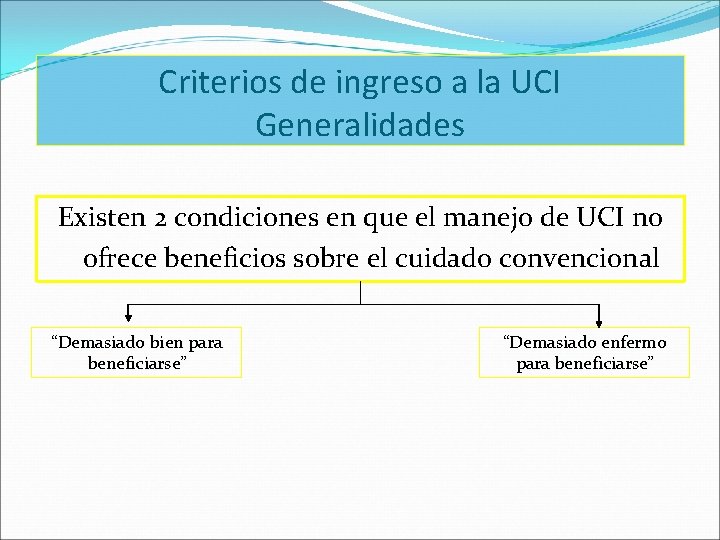 Criterios de ingreso a la UCI
Generalidades

Existen 2 condiciones en que el manejo de UCI no ofrece beneficios sobre el cuidado convencional

“Demasiado bien para beneficiarse”

“Demasiado enfermo para beneficiarse”